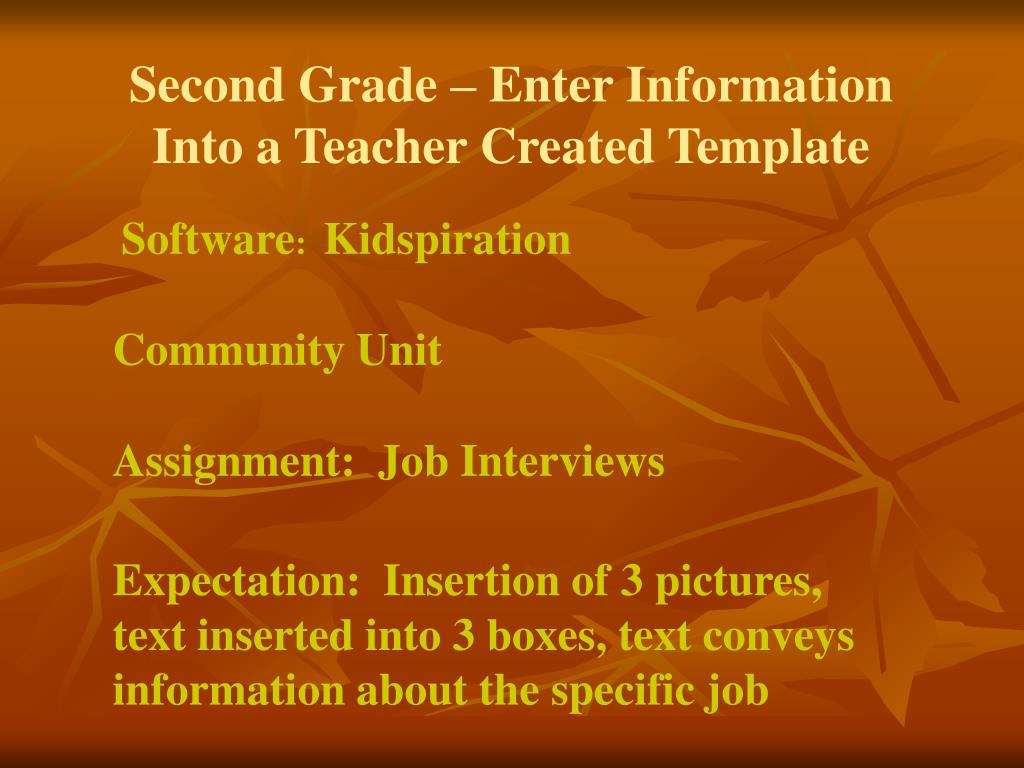 Second Grade – Enter Information Into a Teacher Created Template

Software: Kidspiration

Community Unit

Assignment: Job Interviews

Expectation: Insertion of 3 pictures, text inserted into 3 boxes, text conveys information about the specific job